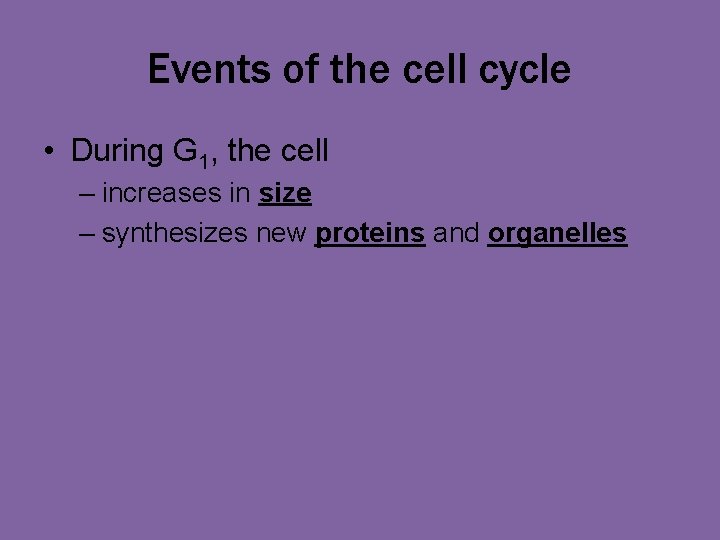 Events of the cell cycle

• During $G_1$, the cell
– increases in size
– synthesizes new proteins and organelles